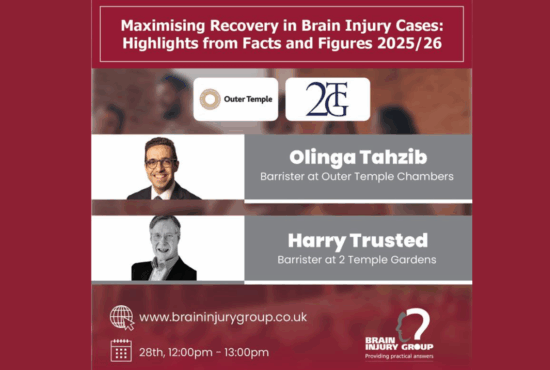 Maximising Recovery in Brain Injury Cases: Highlights from Facts and Figures 2025/26

Outer Temple

2TG

Olinga Tahzib
Barrister at Outer Temple Chambers

Harry Trusted
Barrister at 2 Temple Gardens

www.braininjurygroup.co.uk

28th, 12:00pm - 13:00pm

BRAIN INJURY GROUP
Providing practical answers